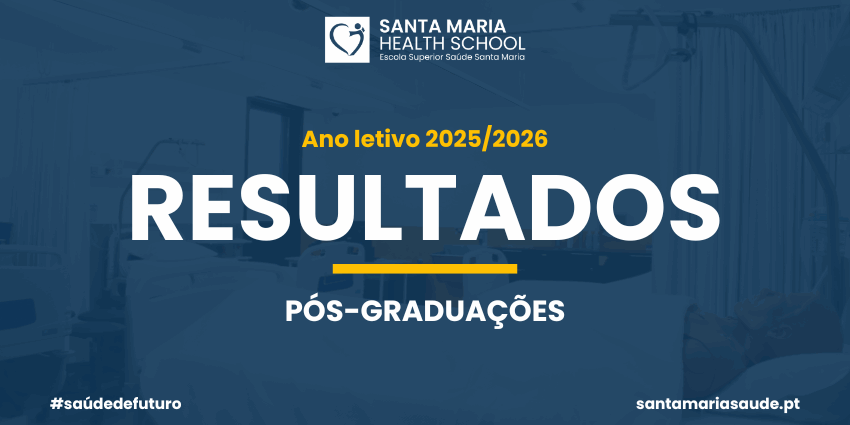 SANTA MARIA
HEALTH SCHOOL
Escola Superior Saúde Santa Maria

Ano letivo 2025/2026

RESULTADOS

PÓS-GRADUAÇÕES

#saúdedefuturo

santamariasaude.pt